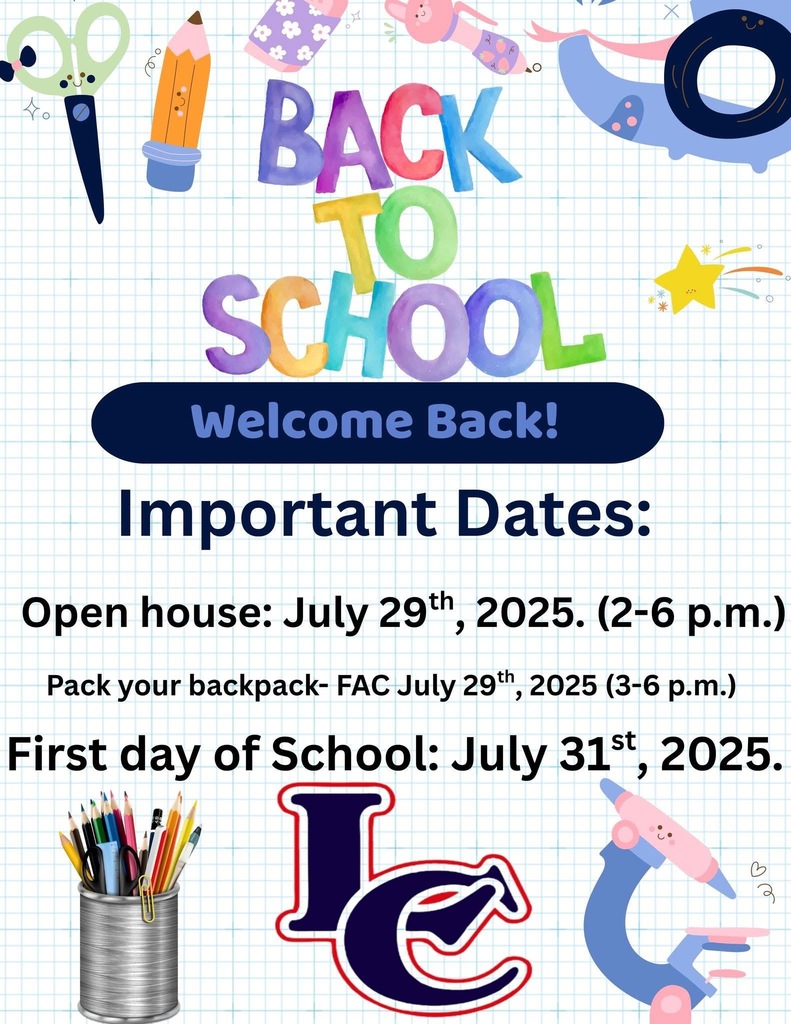 BACK TO SCHOOL

Welcome Back!

Important Dates:

Open house: July 29$^{th}$, 2025. (2-6 p.m.)

Pack your backpack- FAC July 29$^{th}$, 2025 (3-6 p.m.)

First day of School: July 31$^{st}$, 2025.

LC